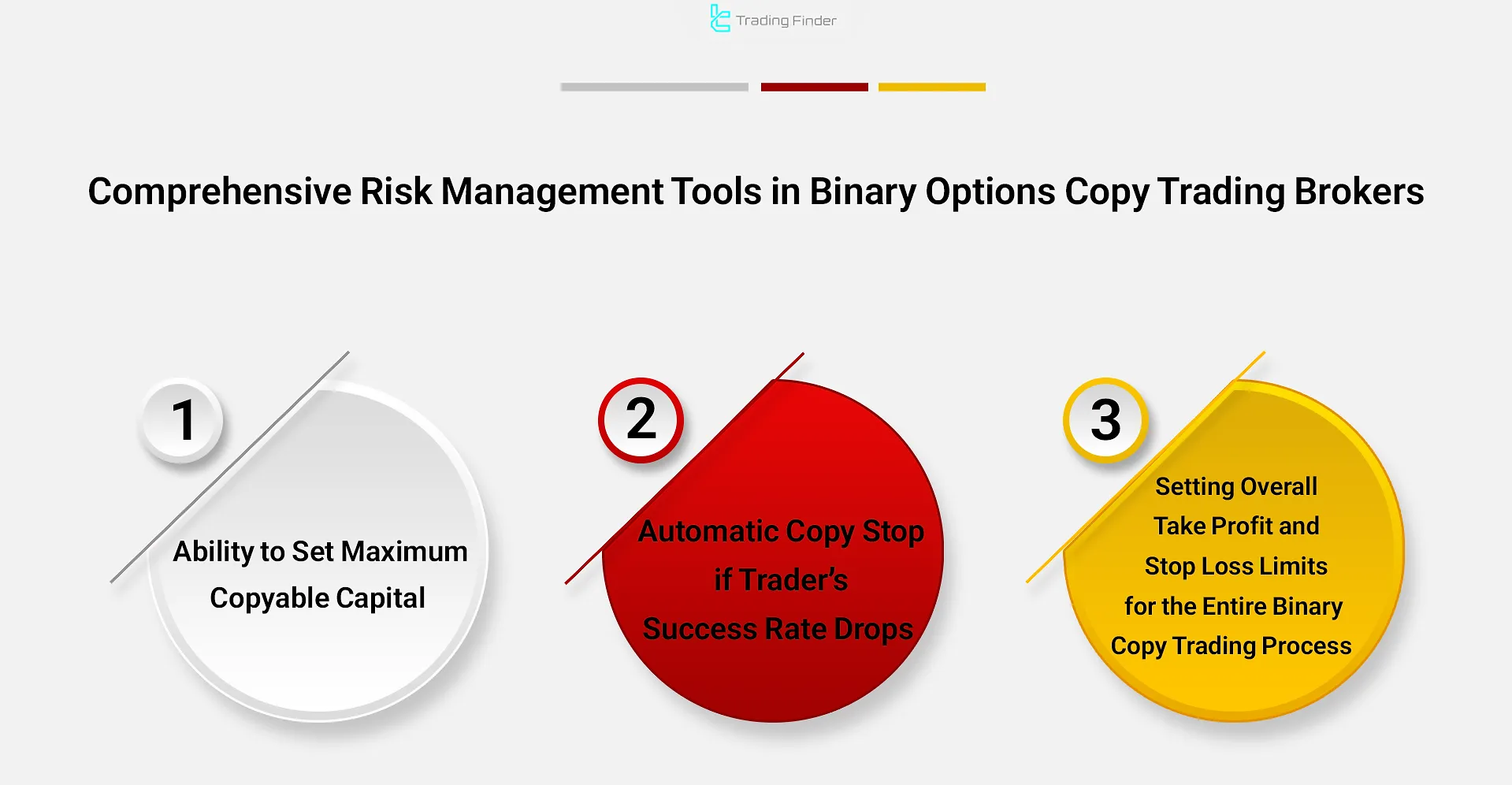 Trading Finder

Comprehensive Risk Management Tools in Binary Options Copy Trading Brokers

1

Ability to Set Maximum Copyable Capital

2

Automatic Copy Stop if Trader's Success Rate Drops

3

Setting Overall Take Profit and Stop Loss Limits for the Entire Binary Copy Trading Process